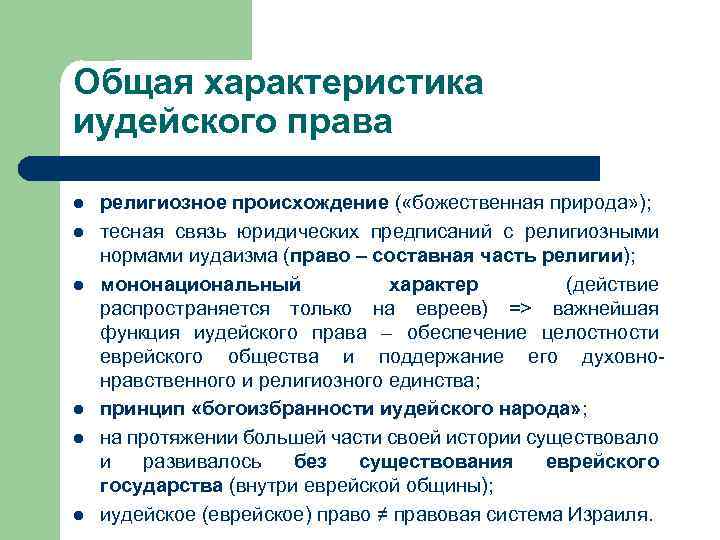 Общая характеристика иудейского права

- религиозное происхождение («божественная природа»);
- тесная связь юридических предписаний с религиозными нормами иудаизма (право – составная часть религии);
- мононациональный характер (действие распространяется только на евреев) => важнейшая функция иудейского права – обеспечение целостности еврейского общества и поддержание его духовно-нравственного и религиозного единства;
- принцип «богоизбранности иудейского народа»;
- на протяжении большей части своей истории существовало и развивалось без существования еврейского государства (внутри еврейской общины);
- иудейское (еврейское) право ≠ правовая система Израиля.